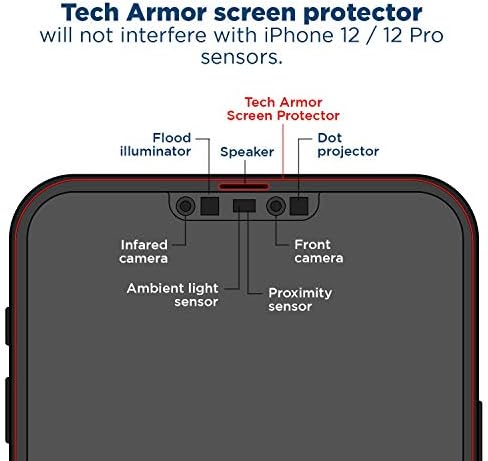 Tech Armor screen protector
will not interfere with iPhone 12 / 12 Pro sensors.

Tech Armor Screen Protector

Flood illuminator

Speaker

Dot projector

Infared camera

Front camera

Ambient light sensor

Proximity sensor